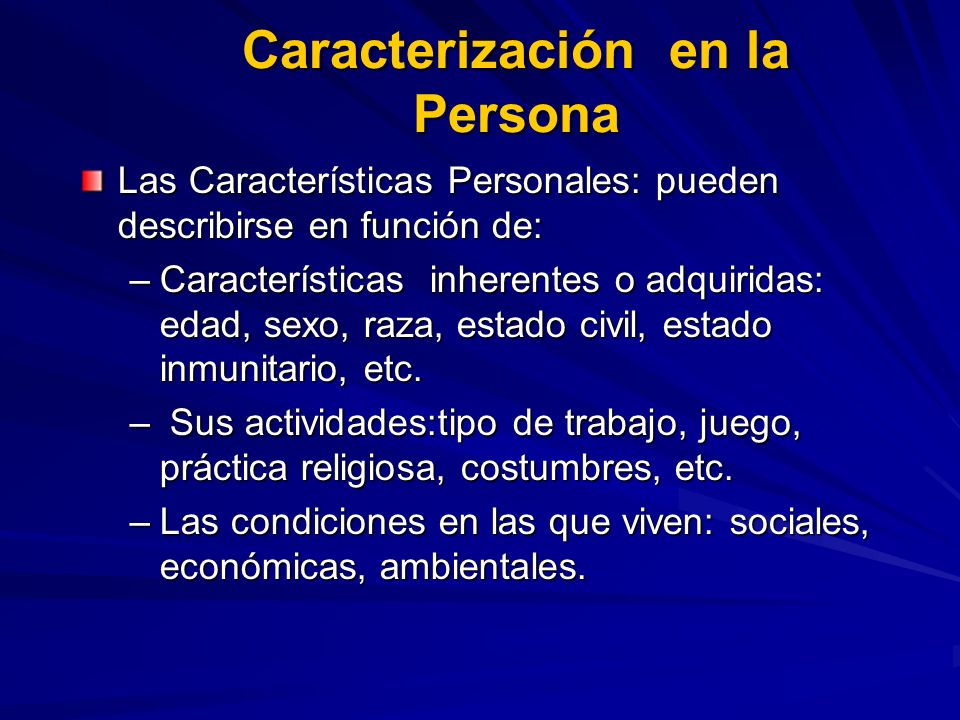 Caracterización en la Persona

Las Características Personales: pueden describirse en función de:

– Características inherentes o adquiridas: edad, sexo, raza, estado civil, estado inmunitario, etc.

– Sus actividades:tipo de trabajo, juego, práctica religiosa, costumbres, etc.

– Las condiciones en las que viven: sociales, económicas, ambientales.